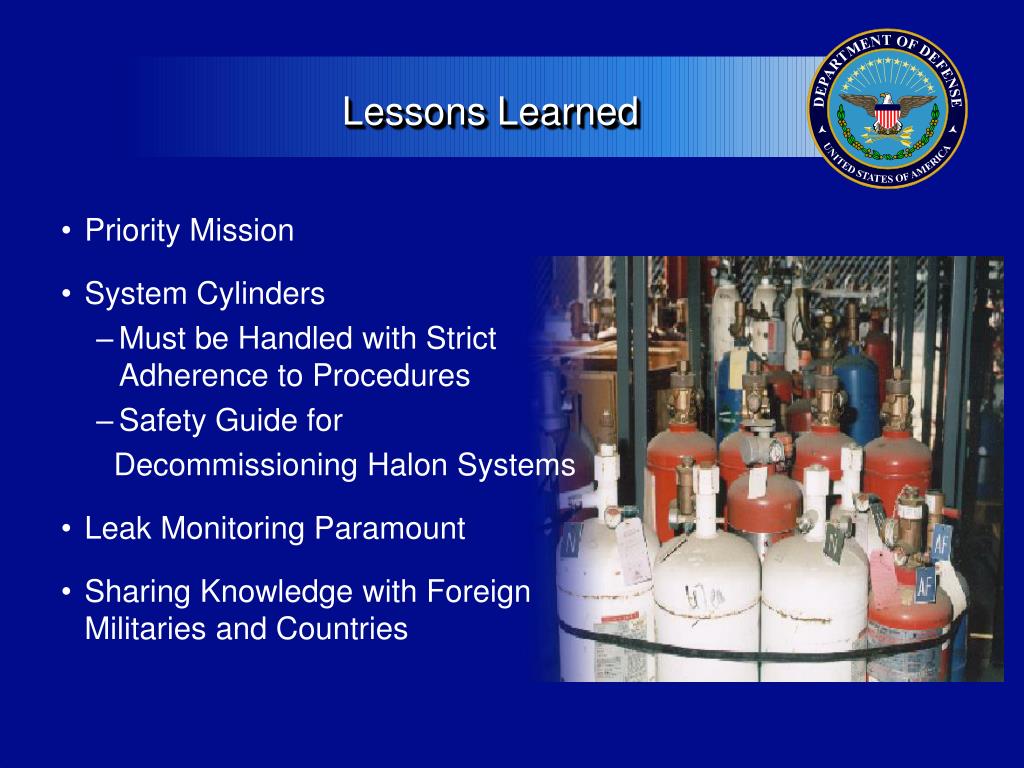 Lessons Learned

DEPARTMENT OF DEFENSE
UNITED STATES OF AMERICA

• Priority Mission

• System Cylinders
– Must be Handled with Strict Adherence to Procedures
– Safety Guide for Decommissioning Halon Systems

• Leak Monitoring Paramount

• Sharing Knowledge with Foreign Militaries and Countries

AF

AF